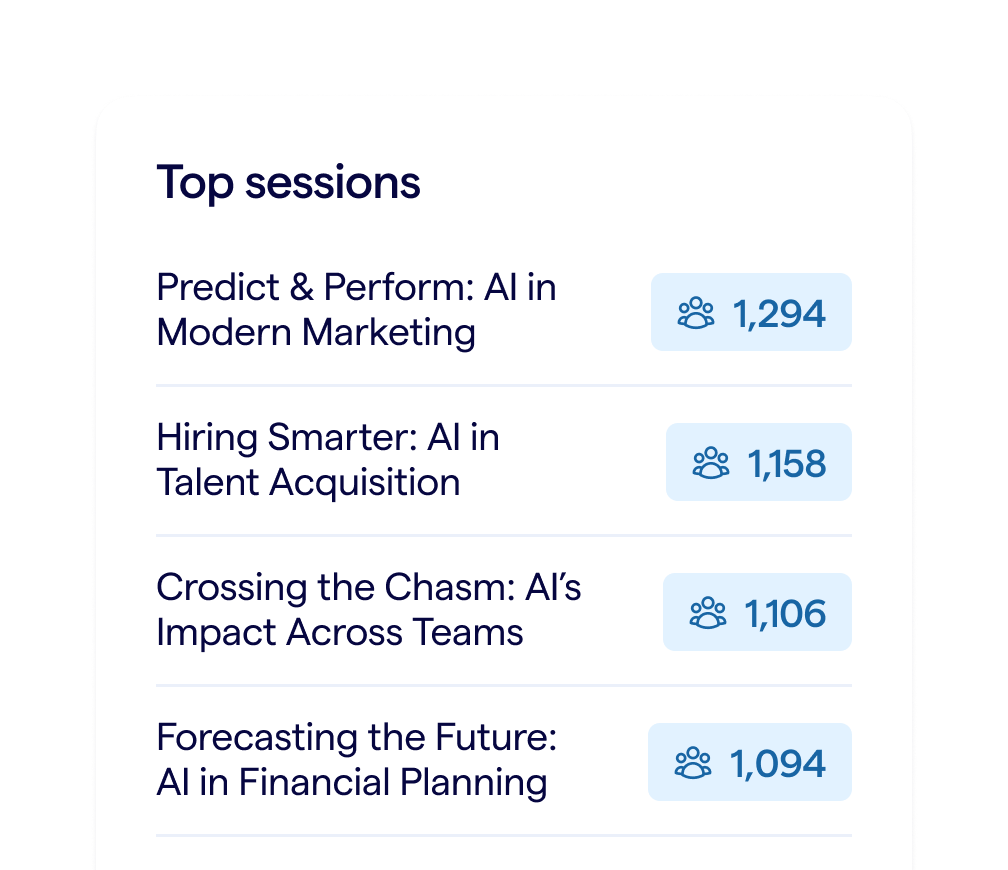 Top sessions

Predict & Perform: AI in Modern Marketing 1,294

Hiring Smarter: AI in Talent Acquisition 1,158

Crossing the Chasm: AI's Impact Across Teams 1,106

Forecasting the Future: AI in Financial Planning 1,094